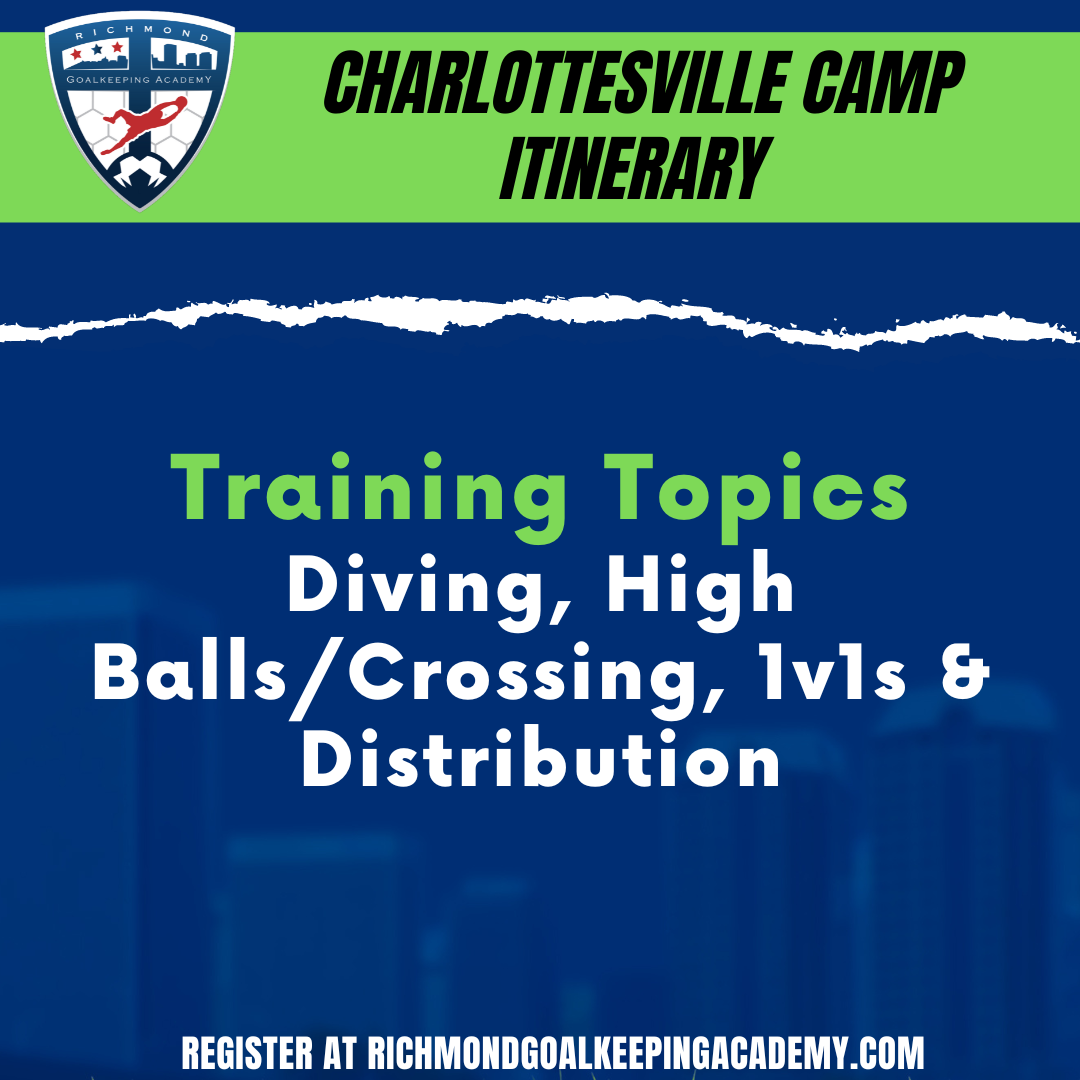 RICHMOND
GOALKEEPING ACADEMY

CHARLOTTESVILLE CAMP ITINERARY

Training Topics
Diving, High Balls/Crossing, 1v1s & Distribution

REGISTER AT RICHMONDGOALKEEPINGACADEMY.COM